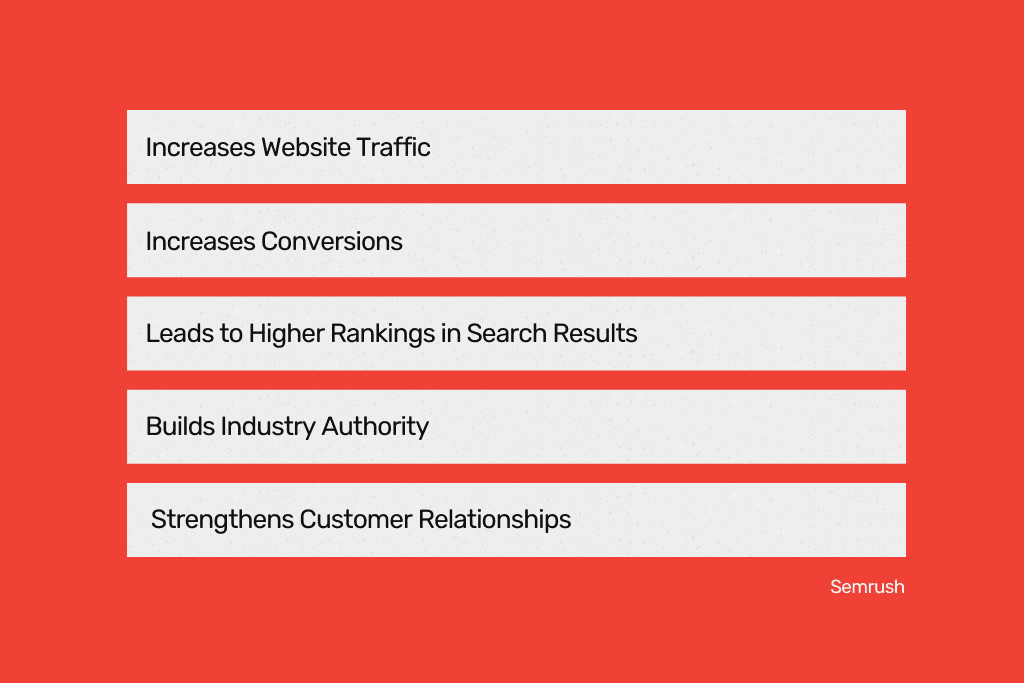 Increases Website Traffic

Increases Conversions

Leads to Higher Rankings in Search Results

Builds Industry Authority

Strengthens Customer Relationships

Semrush